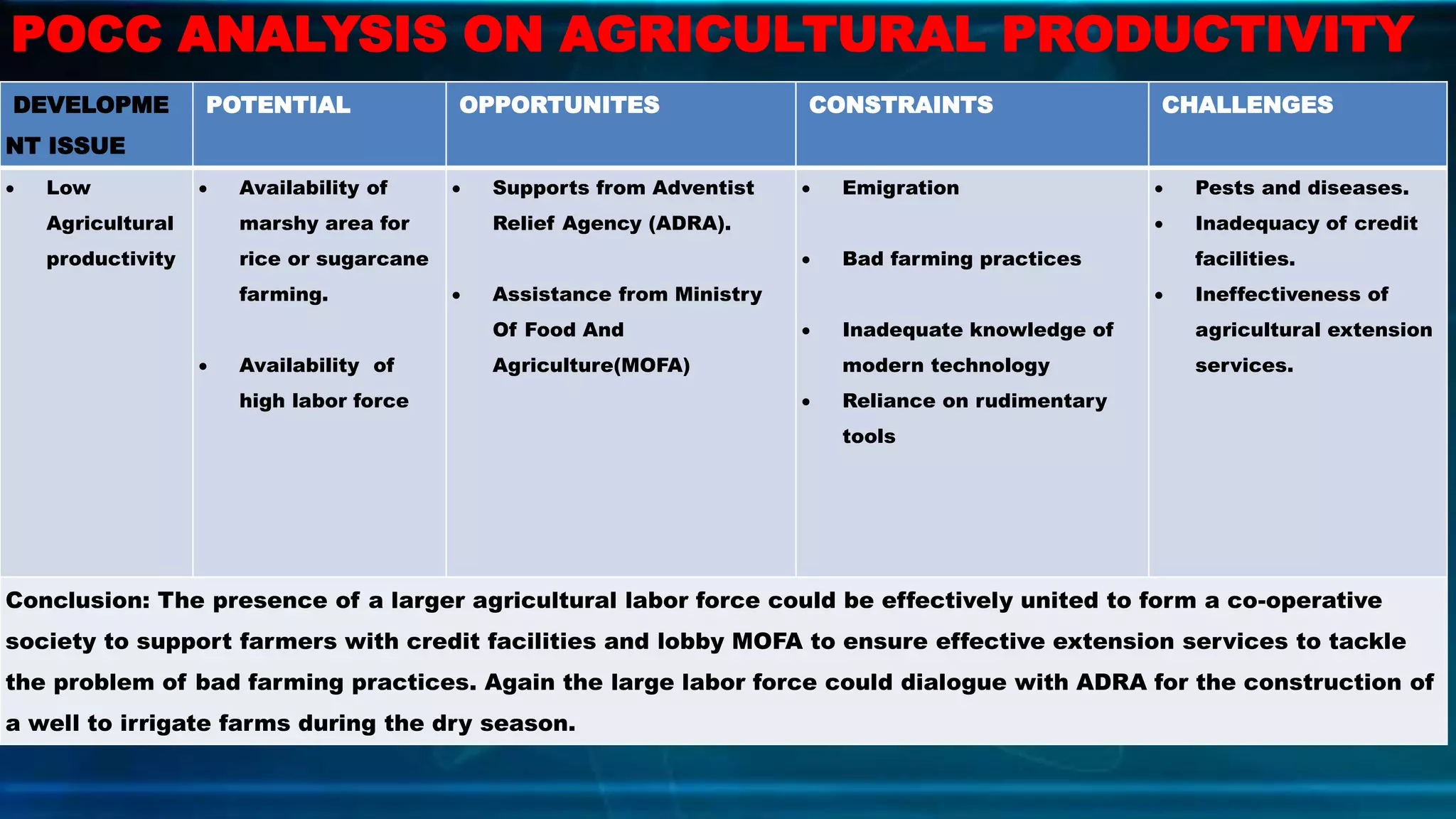 POCC ANALYSIS ON AGRICULTURAL PRODUCTIVITY

| DEVELOPMENT ISSUE | POTENTIAL | OPPORTUNITES | CONSTRAINTS | CHALLENGES |
|---|---|---|---|---|
| • Low Agricultural productivity | • Availability of marshy area for rice or sugarcane farming. • Availability of high labor force | • Supports from Adventist Relief Agency (ADRA). • Assistance from Ministry Of Food And Agriculture(MOFA) | • Emigration • Bad farming practices • Inadequate knowledge of modern technology • Reliance on rudimentary tools | • Pests and diseases. • Inadequacy of credit facilities. • Ineffectiveness of agricultural extension services. |

Conclusion: The presence of a larger agricultural labor force could be effectively united to form a co-operative society to support farmers with credit facilities and lobby MOFA to ensure effective extension services to tackle the problem of bad farming practices. Again the large labor force could dialogue with ADRA for the construction of a well to irrigate farms during the dry season.